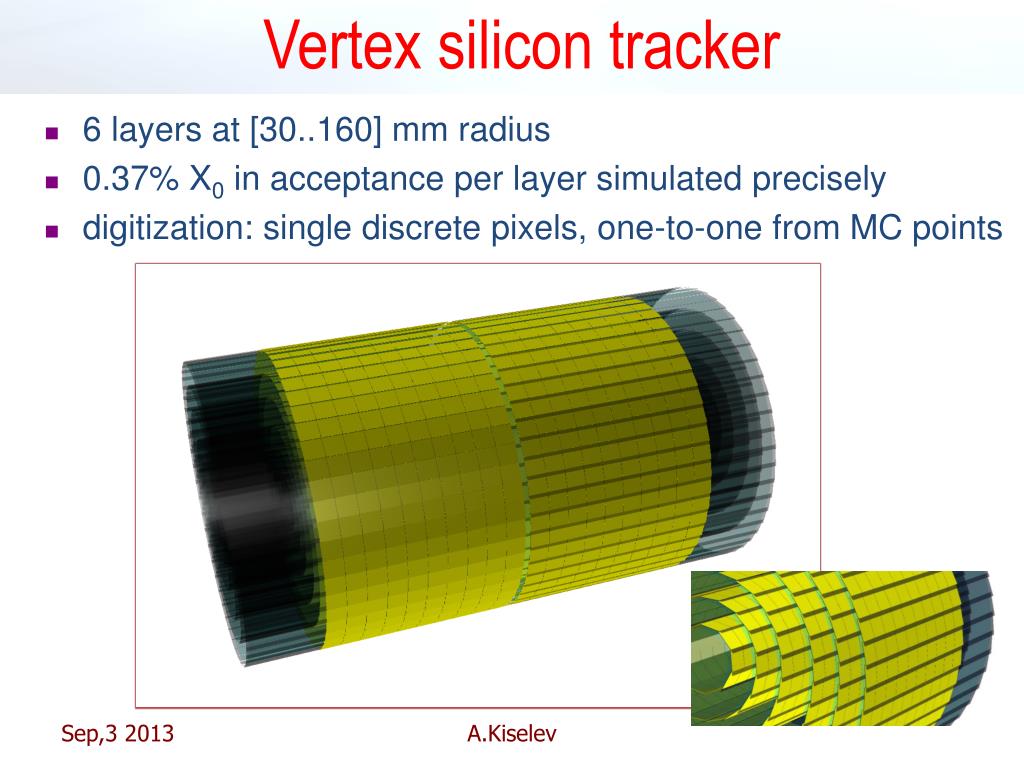 Vertex silicon tracker

- 6 layers at [30..160] mm radius
- 0.37% $X_0$ in acceptance per layer simulated precisely
- digitization: single discrete pixels, one-to-one from MC points

Sep,3 2013

A.Kiselev